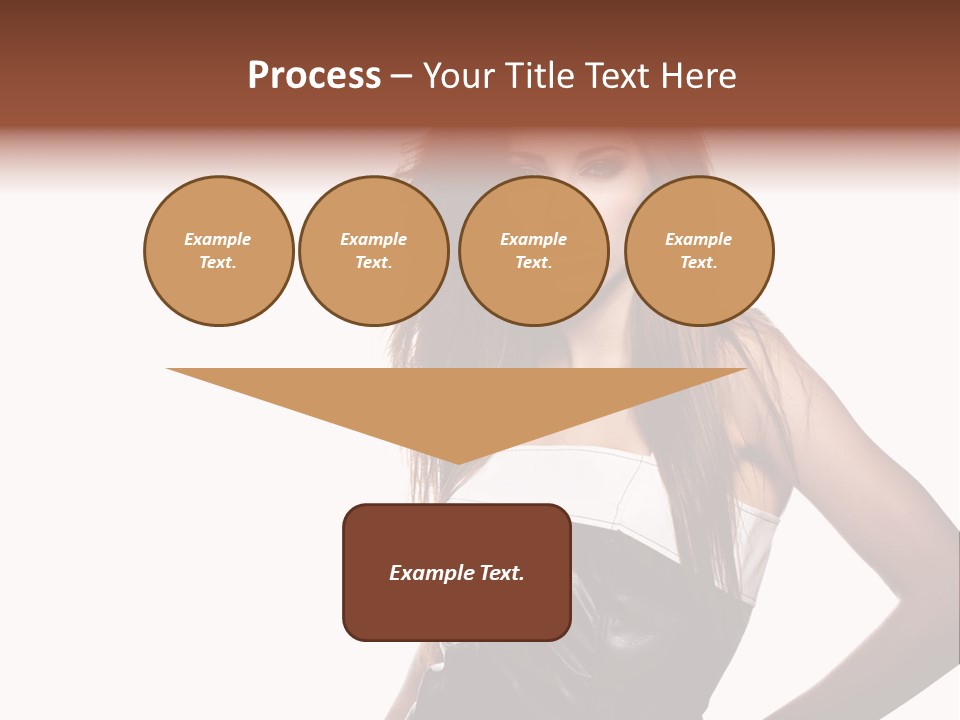 Process – Your Title Text Here

Example Text.

Example Text.

Example Text.

Example Text.

Example Text.